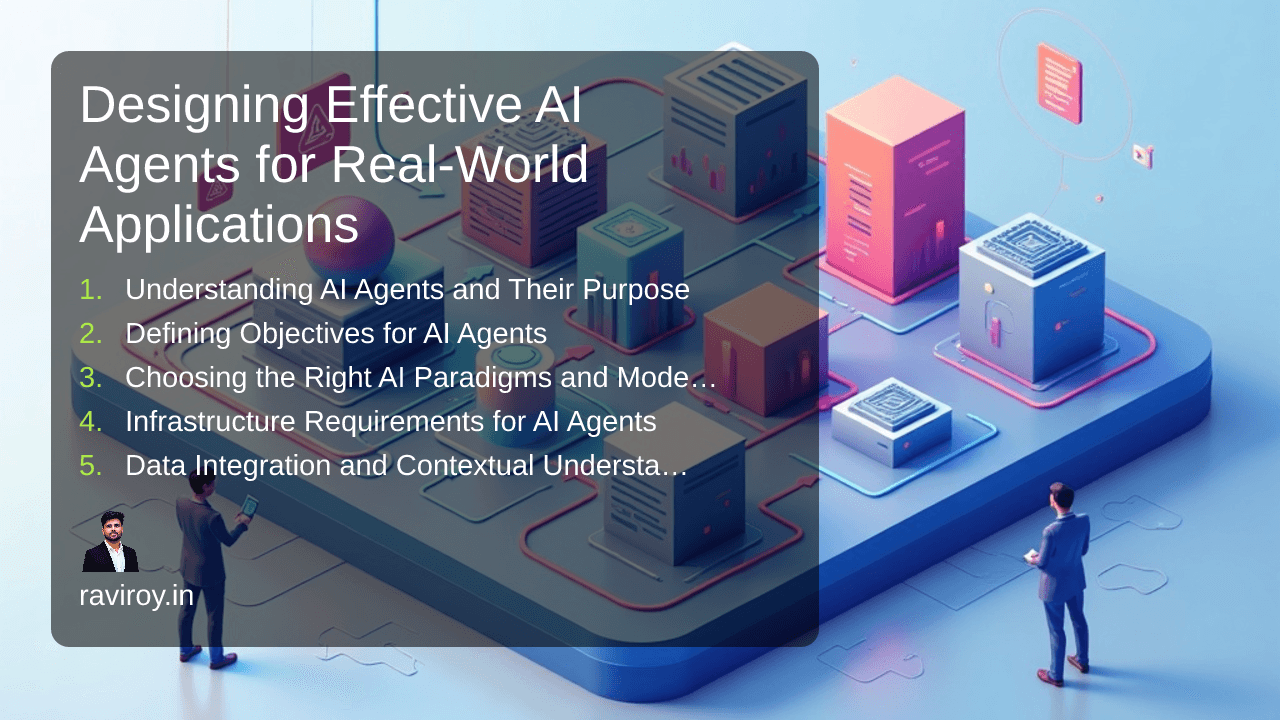 Designing Effective AI Agents for Real-World Applications

1. Understanding AI Agents and Their Purpose
2. Defining Objectives for AI Agents
3. Choosing the Right AI Paradigms and Mode…
4. Infrastructure Requirements for AI Agents
5. Data Integration and Contextual Understa…

raviroy.in